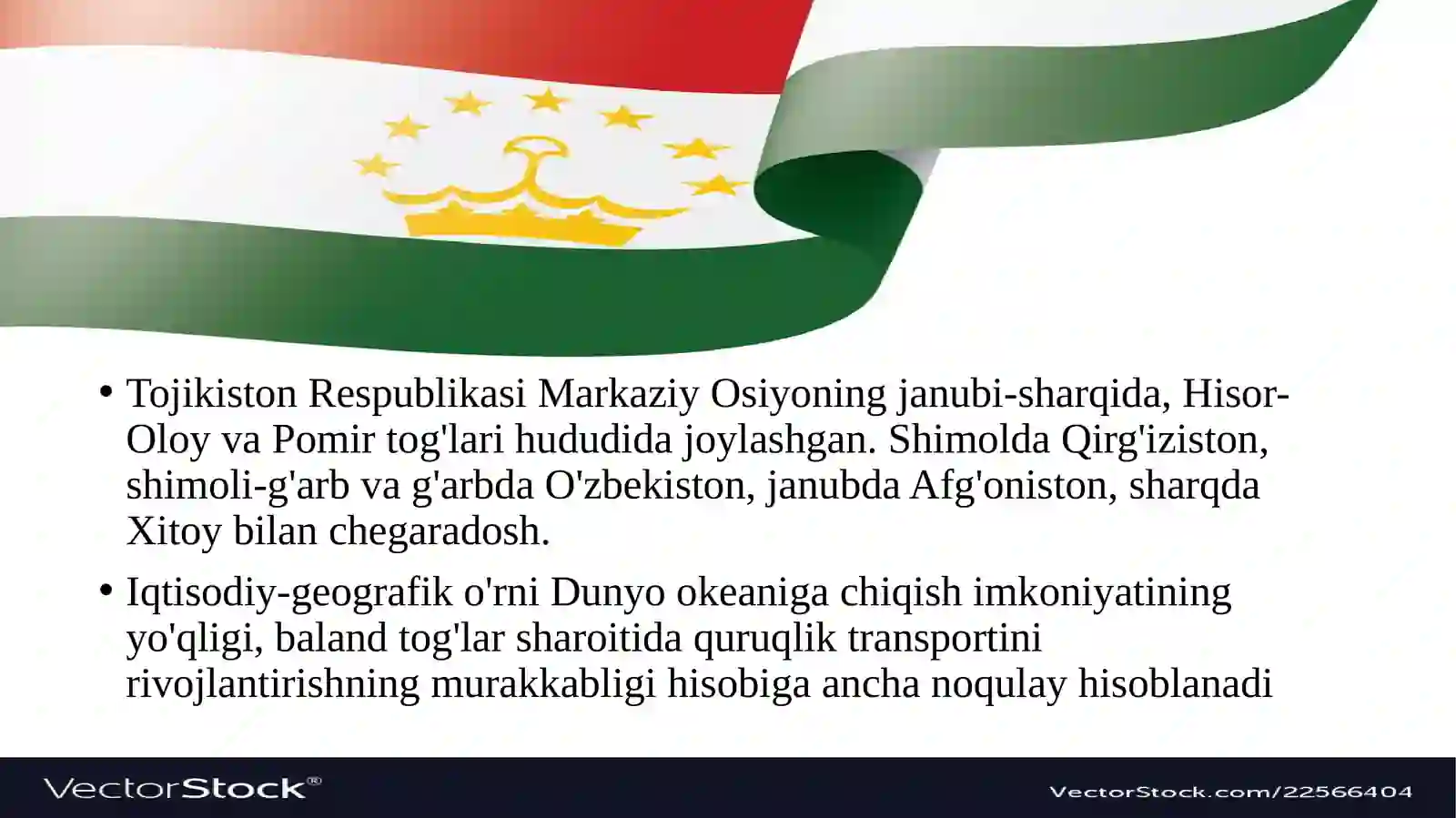 • Tojikiston Respublikasi Markaziy Osiyoning janubi-sharqida, Hisor-Oloy va Pomir tog'lari hududida joylashgan. Shimolda Qirg'iziston, shimoli-g'arb va g'arbda O'zbekiston, janubda Afg'oniston, sharqda Xitoy bilan chegaradosh.

• Iqtisodiy-geografik o'rni Dunyo okeaniga chiqish imkoniyatining yo'qligi, baland tog'lar sharoitida quruqlik transportini rivojlantirishning murakkabligi hisobiga ancha noqulay hisoblanadi

VectorStock®

VectorStock.com/22566404